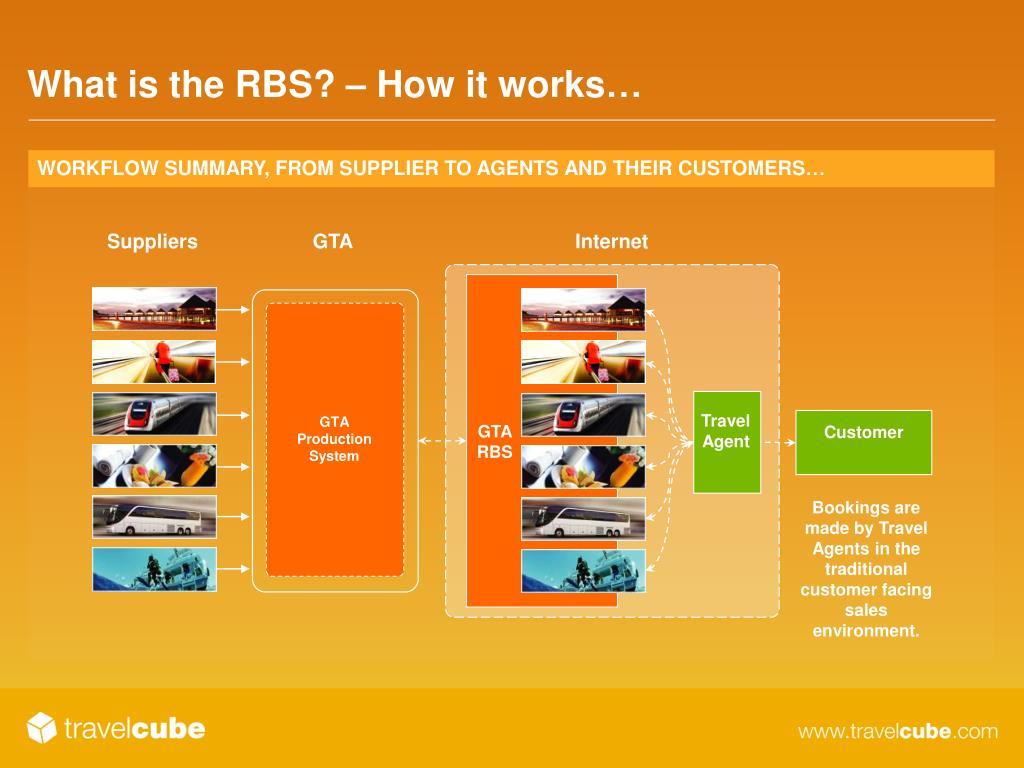 What is the RBS? – How it works…

WORKFLOW SUMMARY, FROM SUPPLIER TO AGENTS AND THEIR CUSTOMERS…

Suppliers

GTA

Internet

GTA Production System

GTA RBS

Travel Agent

Customer

Bookings are made by Travel Agents in the traditional customer facing sales environment.

travelcube

www.travelcube.com